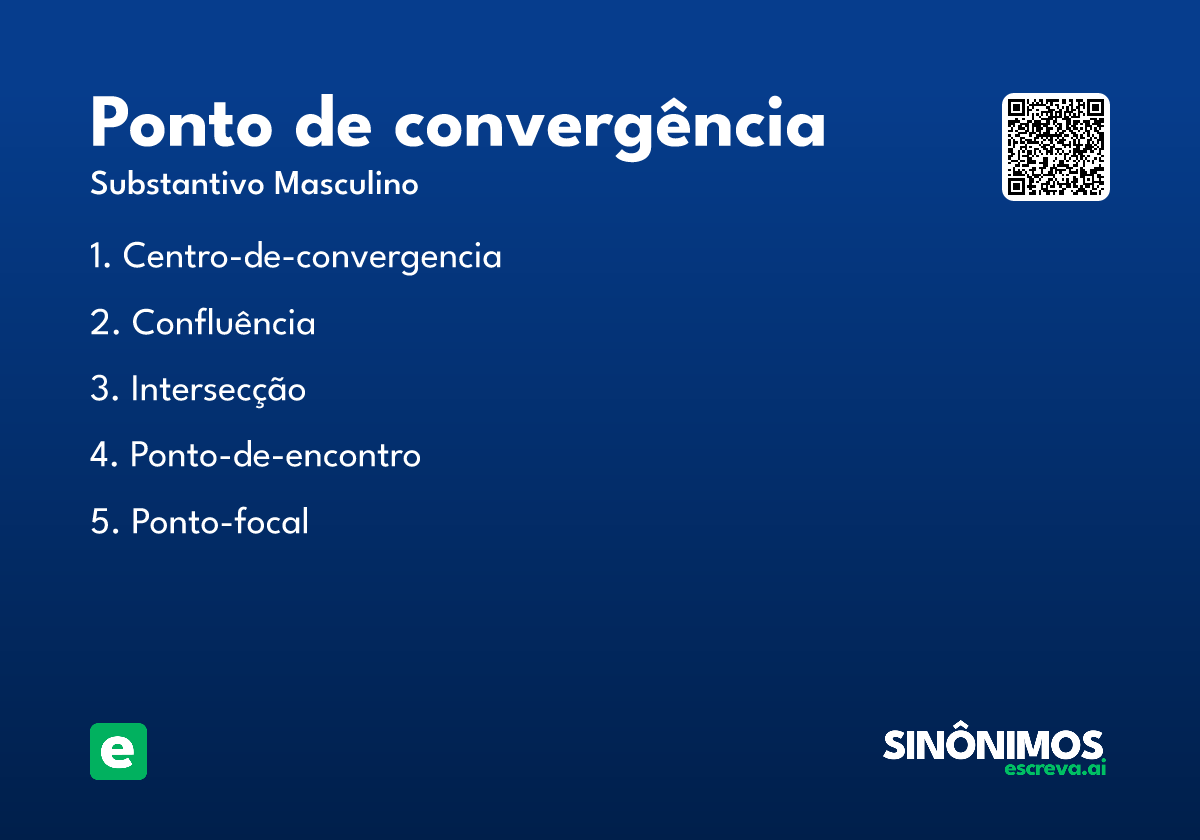 Ponto de convergência
Substantivo Masculino

1. Centro-de-convergencia

2. Confluência

3. Intersecção

4. Ponto-de-encontro

5. Ponto-focal

e

SINÔNIMOS
escreva.ai